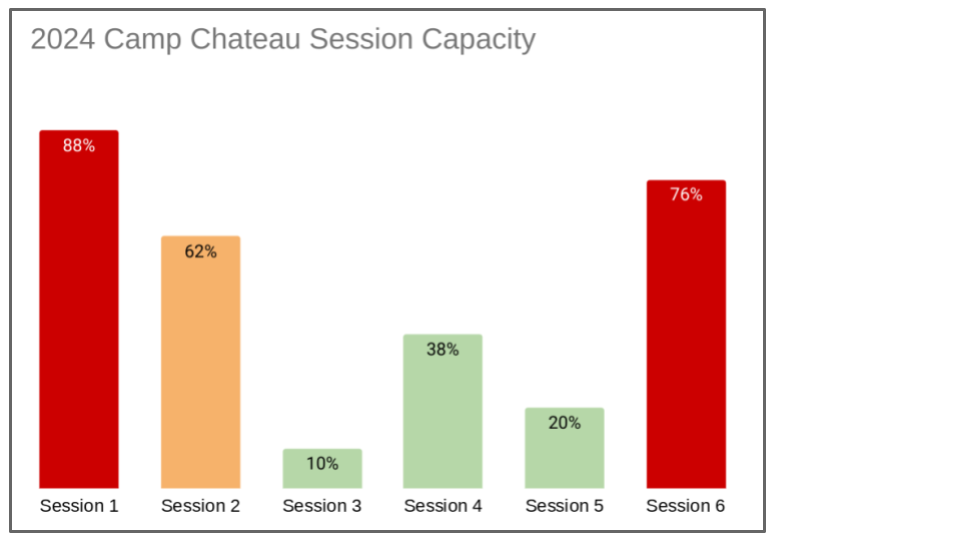 2024 Camp Chateau Session Capacity

88%
62%
10%
38%
20%
76%

Session 1
Session 2
Session 3
Session 4
Session 5
Session 6